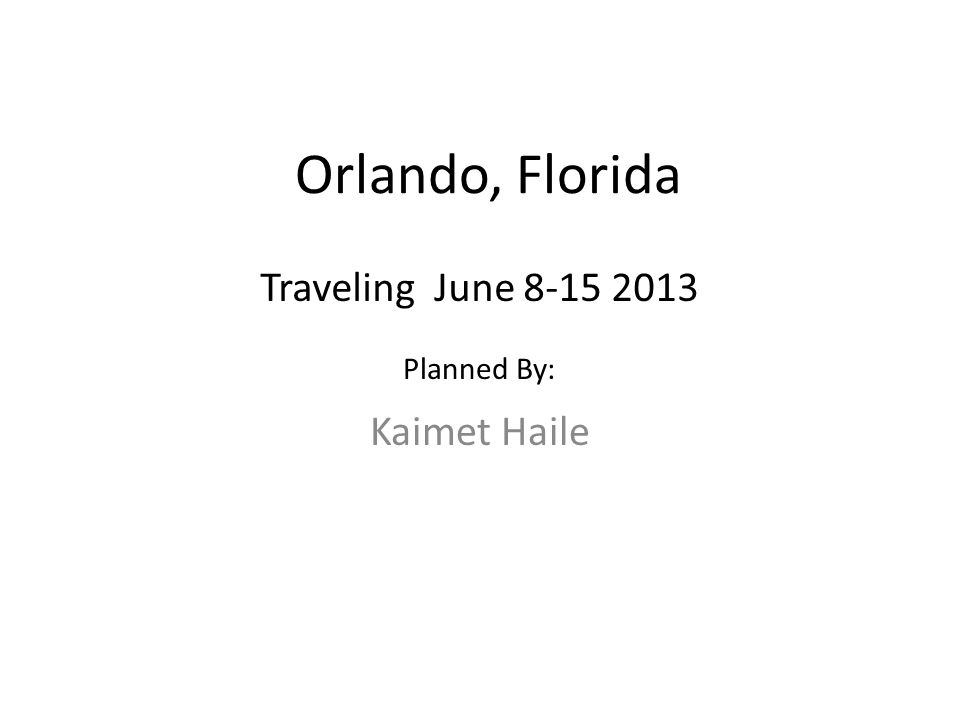 Orlando, Florida

Traveling June 8-15 2013

Planned By:

Kaimet Haile